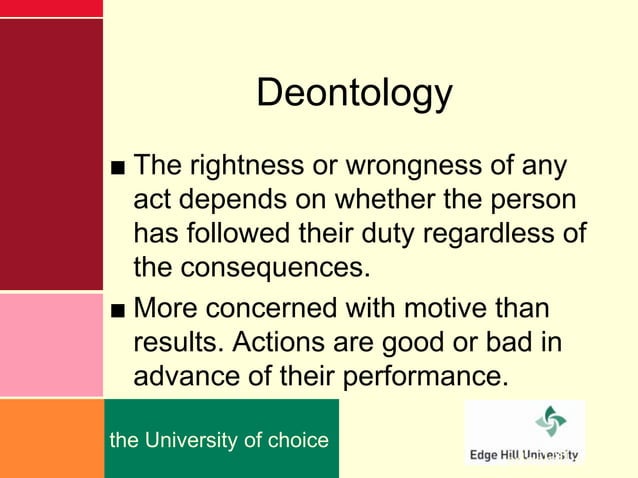 Deontology

■ The rightness or wrongness of any act depends on whether the person has followed their duty regardless of the consequences.

■ More concerned with motive than results. Actions are good or bad in advance of their performance.

the University of choice

Edge Hill University